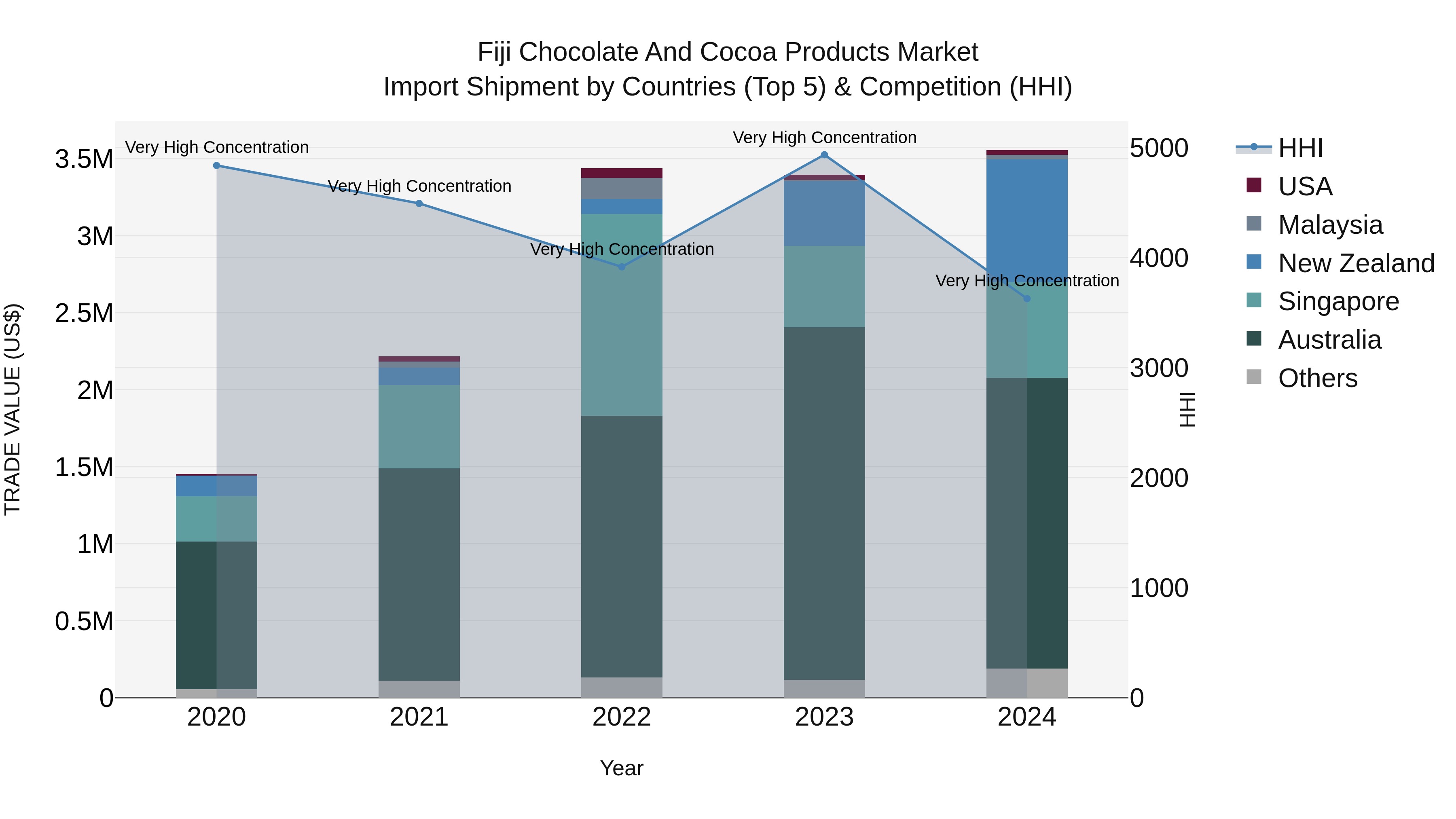 Fiji Chocolate And Cocoa Products Market
Import Shipment by Countries (Top 5) & Competition (HHI)

TRADE VALUE (US$)

3.5M
3M
2.5M
2M
1.5M
1M
0.5M
0

Very High Concentration
Very High Concentration
Very High Concentration
Very High Concentration
Very High Concentration

2020
2021
2022
2023
2024

Year

5000
4000
3000
2000
1000
0

HHI

HHI
USA
Malaysia
New Zealand
Singapore
Australia
Others